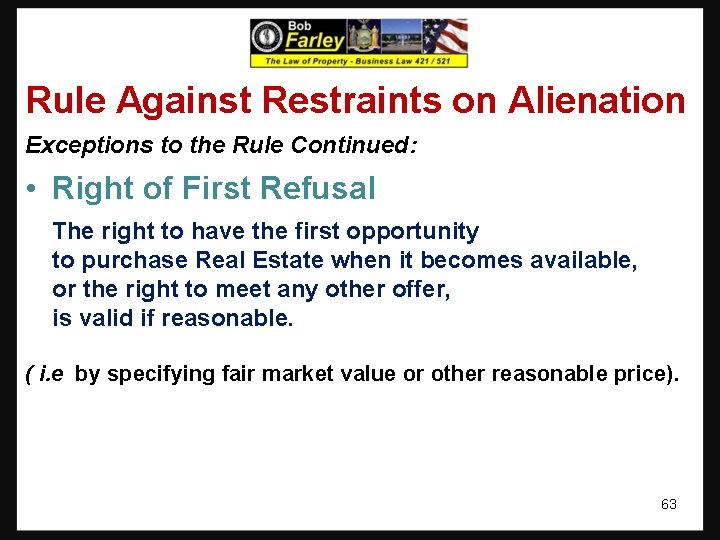 Bob Farley
The Law of Property - Business Law 421 / 521

Rule Against Restraints on Alienation

Exceptions to the Rule Continued:

• Right of First Refusal

The right to have the first opportunity to purchase Real Estate when it becomes available, or the right to meet any other offer, is valid if reasonable.

( i.e by specifying fair market value or other reasonable price).

63